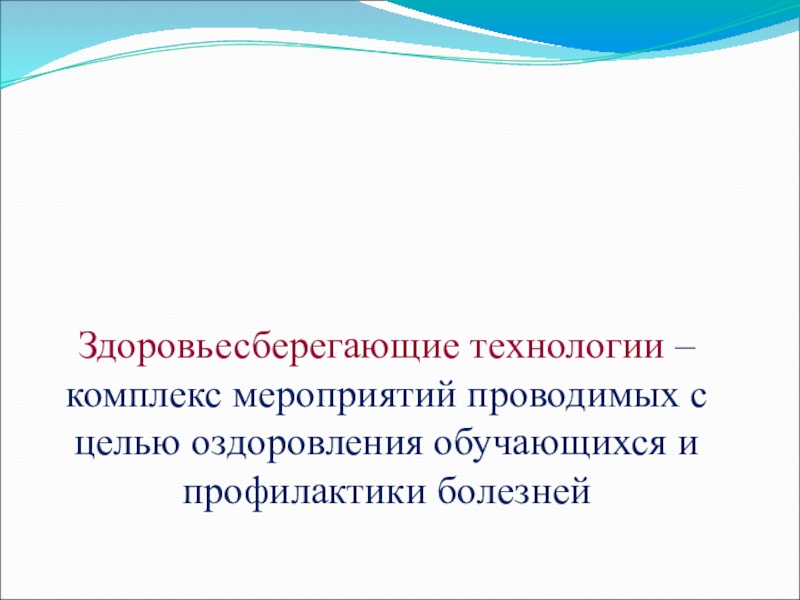 Здоровьесберегающие технологии – комплекс мероприятий проводимых с целью оздоровления обучающихся и профилактики болезней